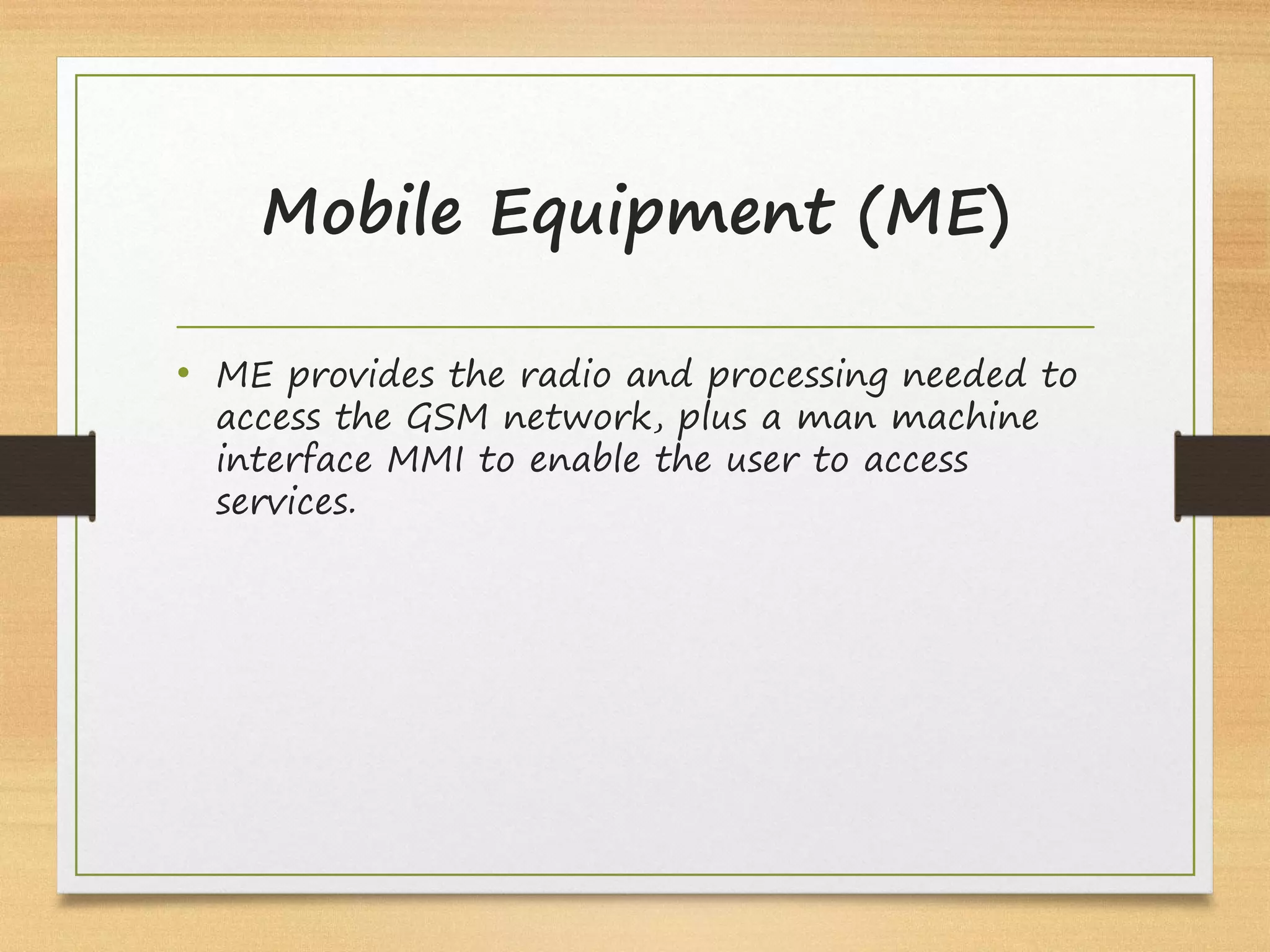 Mobile Equipment (ME)

• ME provides the radio and processing needed to access the GSM network, plus a man machine interface MMI to enable the user to access services.